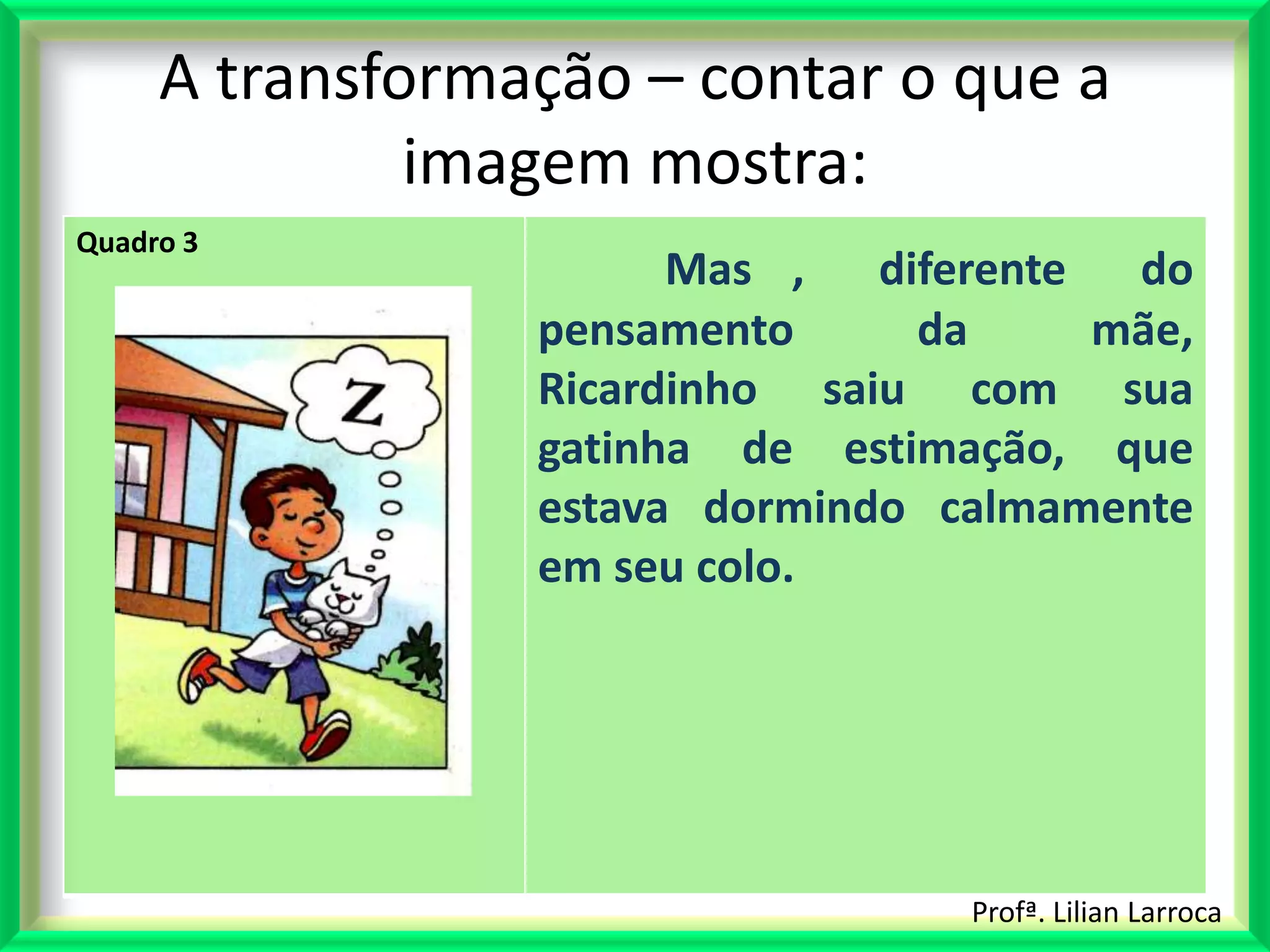 A transformação – contar o que a imagem mostra:

Quadro 3

Z

Mas , diferente do pensamento da mãe, Ricardinho saiu com sua gatinha de estimação, que estava dormindo calmamente em seu colo.

Profª. Lilian Larroca